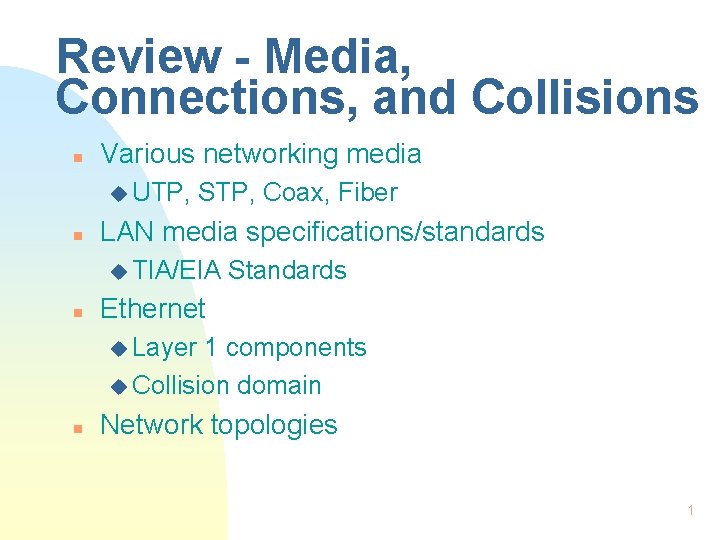 Review - Media, Connections, and Collisions

- Various networking media
  - UTP, STP, Coax, Fiber
- LAN media specifications/standards
  - TIA/EIA Standards
- Ethernet
  - Layer 1 components
  - Collision domain
- Network topologies

1